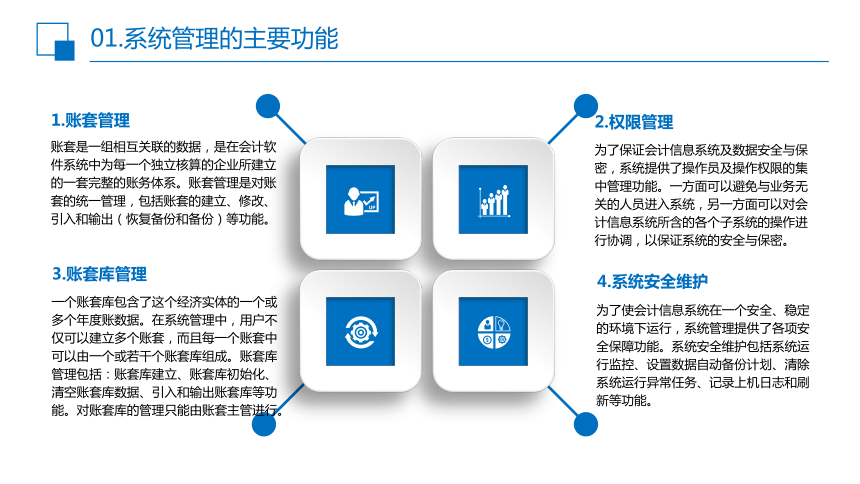 01.系统管理的主要功能

1.账套管理

账套是一组相互关联的数据，是在会计软件系统中为每一个独立核算的企业所建立的一套完整的账务体系。账套管理是对账套的统一管理，包括账套的建立、修改、引入和输出（恢复备份和备份）等功能。

3.账套库管理

一个账套库包含了这个经济实体的一个或多个年度账数据。在系统管理中，用户不仅可以建立多个账套，而且每一个账套中可以由一个或若干个账套库组成。账套库管理包括：账套库建立、账套库初始化、清空账套库数据、引入和输出账套库等功能。对账套库的管理只能由账套主管进行。

2.权限管理

为了保证会计信息系统及数据安全与保密，系统提供了操作员及操作权限的集中管理功能。一方面可以避免与业务无关的人员进入系统，另一方面可以对会计信息系统所含的各个子系统的操作进行协调，以保证系统的安全与保密。

4.系统安全维护

为了使会计信息系统在一个安全、稳定的环境下运行，系统管理提供了各项安全保障功能。系统安全维护包括系统运行监控、设置数据自动备份计划、清除系统运行异常任务、记录上机日志和刷新等功能。